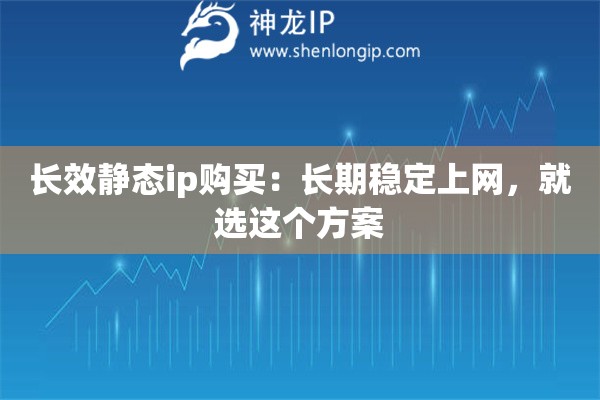 神龙IP
www.shenlongip.com

长效静态ip购买：长期稳定上网，就选这个方案